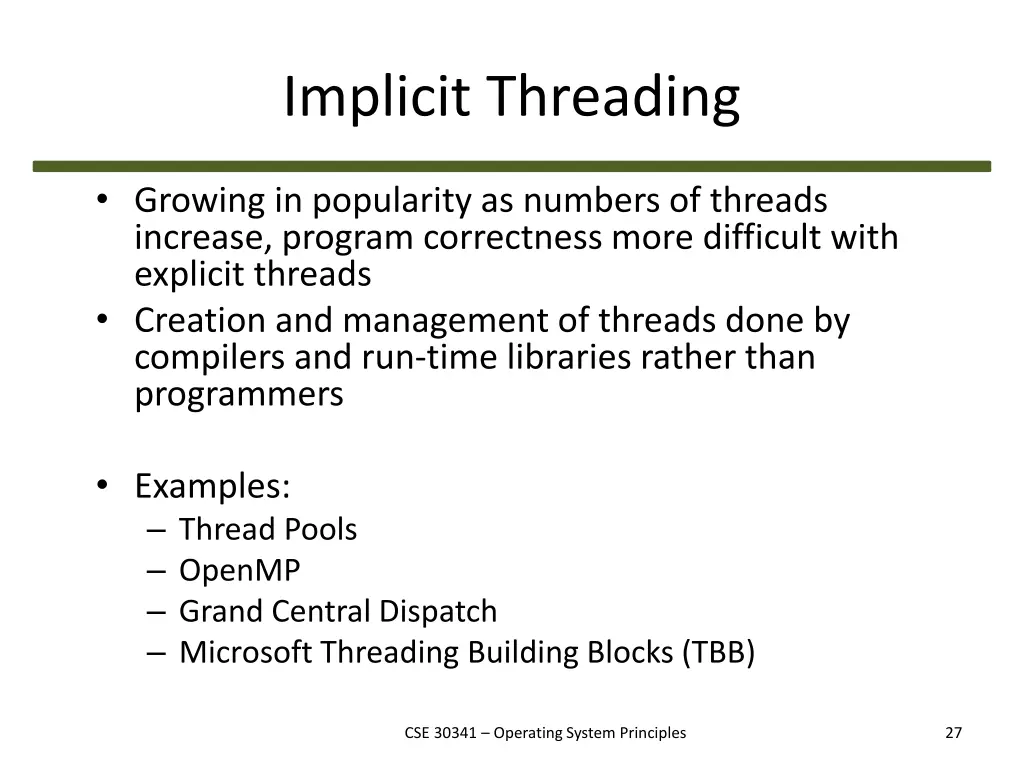 Implicit Threading

• Growing in popularity as numbers of threads increase, program correctness more difficult with explicit threads
• Creation and management of threads done by compilers and run-time libraries rather than programmers

• Examples:
– Thread Pools
– OpenMP
– Grand Central Dispatch
– Microsoft Threading Building Blocks (TBB)

CSE 30341 – Operating System Principles

27